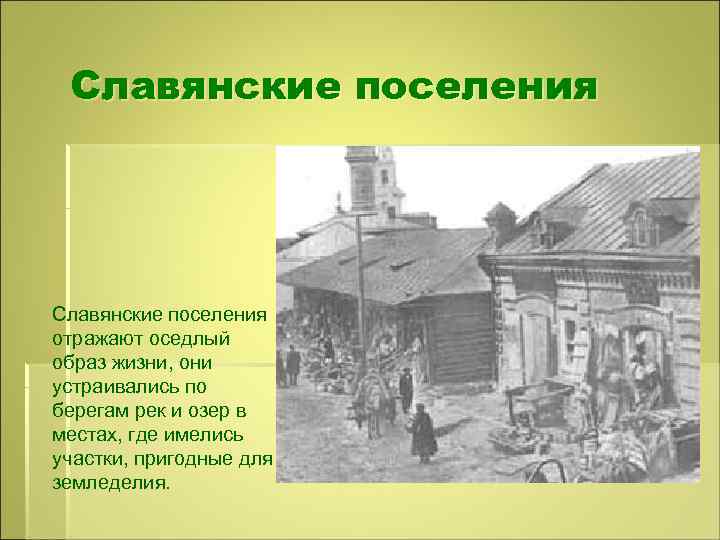 Славянские поселения

Славянские поселения отражают оседлый образ жизни, они устраивались по берегам рек и озер в местах, где имелись участки, пригодные для земледелия.